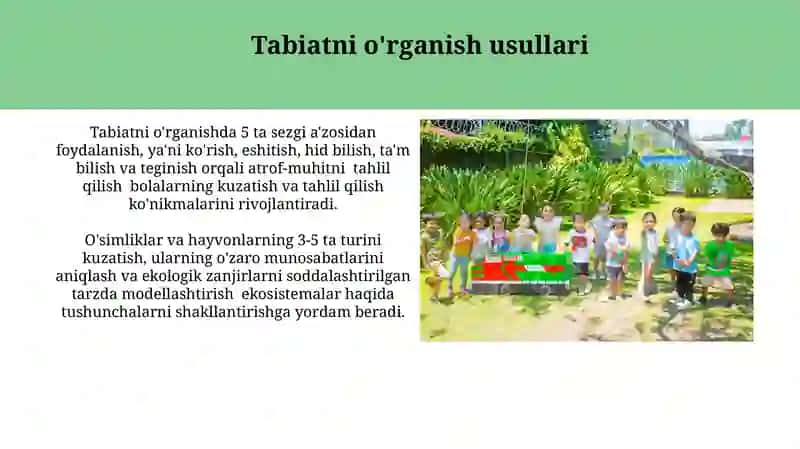 Tabiatni o'rganish usullari

Tabiatni o'rganishda 5 ta sezgi a'zosidan foydalanish, ya'ni ko'rish, eshitish, hid bilish, ta'm bilish va teginish orqali atrof-muhitni tahlil qilish bolalarning kuzatish va tahlil qilish ko'nikmalarini rivojlantiradi.

O'simliklar va hayvonlarning 3-5 ta turini kuzatish, ularning o'zaro munosabatlarini aniqlash va ekologik zanjirlarni soddalashtirilgan tarzda modellashtirish ekosistemalar haqida tushunchalarni shakllantirishga yordam beradi.